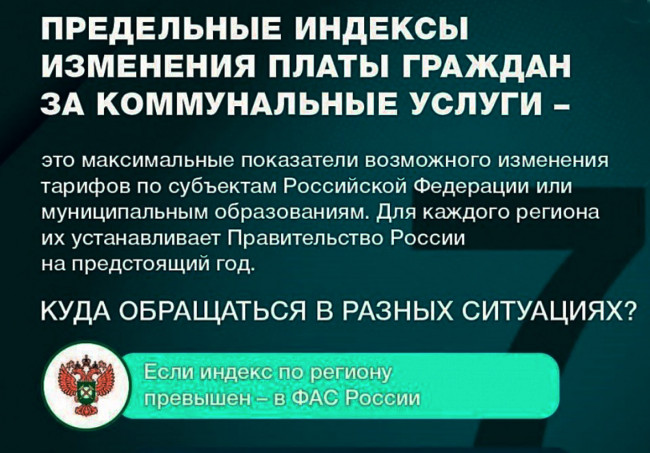 ПРЕДЕЛЬНЫЕ ИНДЕКСЫ ИЗМЕНЕНИЯ ПЛАТЫ ГРАЖДАН ЗА КОММУНАЛЬНЫЕ УСЛУГИ –

это максимальные показатели возможного изменения тарифов по субъектам Российской Федерации или муниципальным образованиям. Для каждого региона их устанавливает Правительство России на предстоящий год.

КУДА ОБРАЩАТЬСЯ В РАЗНЫХ СИТУАЦИЯХ?

Если индекс по региону превышен – в ФАС России